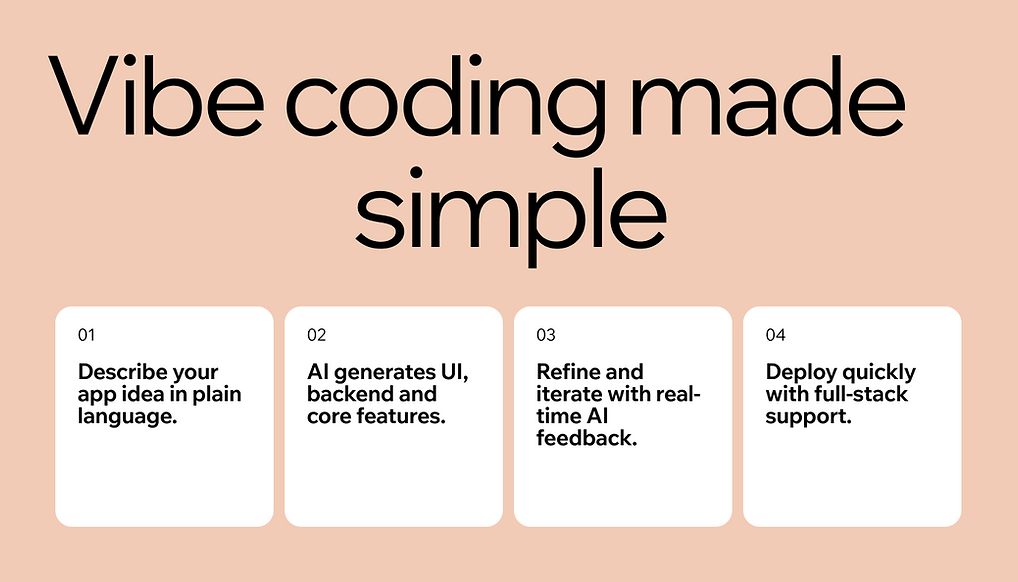 Vibe coding made simple

01

Describe your app idea in plain language.

02

AI generates UI, backend and core features.

03

Refine and iterate with real-time AI feedback.

04

Deploy quickly with full-stack support.